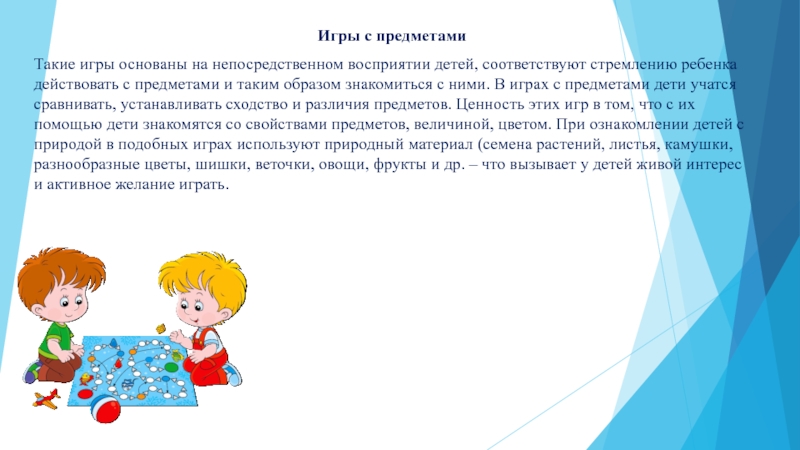 Игры с предметами

Такие игры основаны на непосредственном восприятии детей, соответствуют стремлению ребенка действовать с предметами и таким образом знакомиться с ними. В играх с предметами дети учатся сравнивать, устанавливать сходство и различия предметов. Ценность этих игр в том, что с их помощью дети знакомятся со свойствами предметов, величиной, цветом. При ознакомлении детей с природой в подобных играх используют природный материал (семена растений, листья, камушки, разнообразные цветы, шишки, веточки, овощи, фрукты и др. – что вызывает у детей живой интерес и активное желание играть.